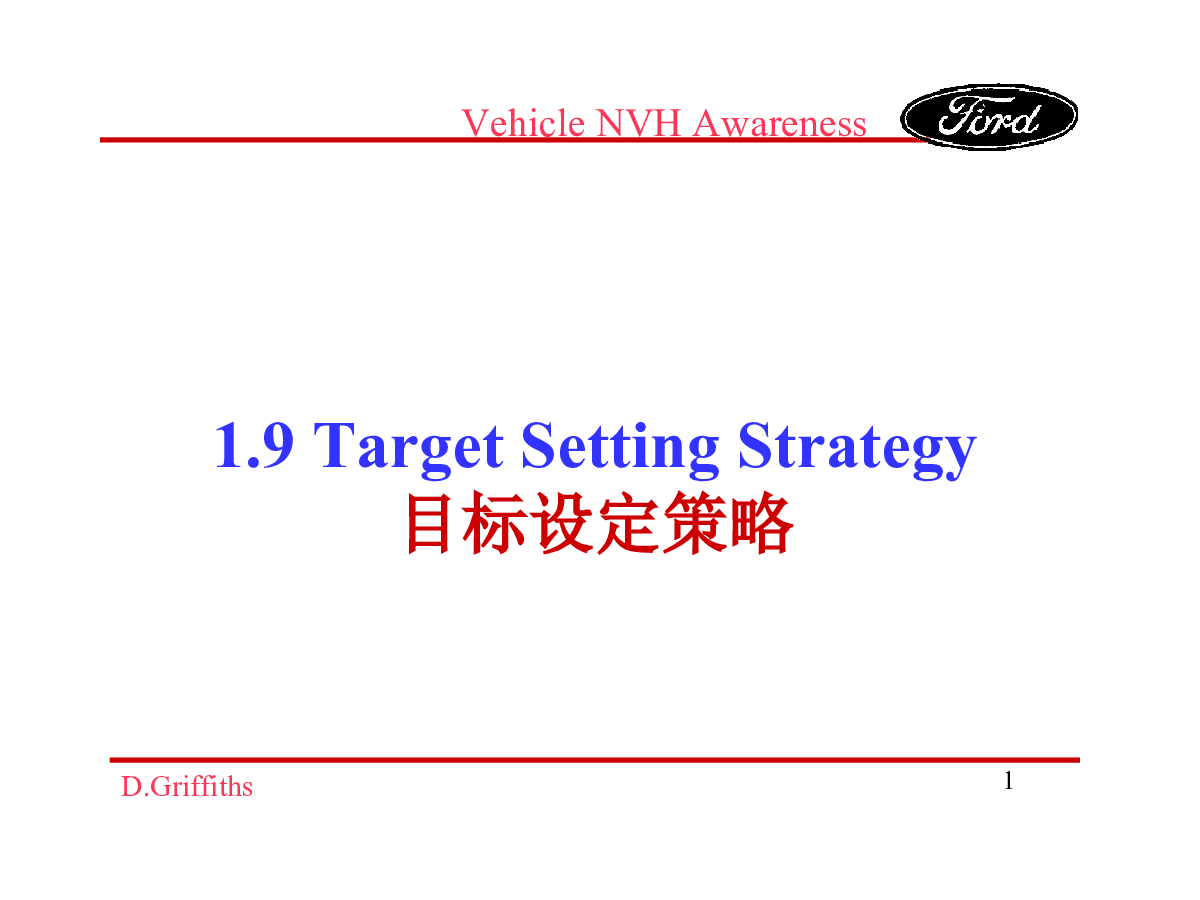 Vehicle NVH Awareness

Ford

1.9 Target Setting Strategy
目标设定策略

D.Griffiths

1